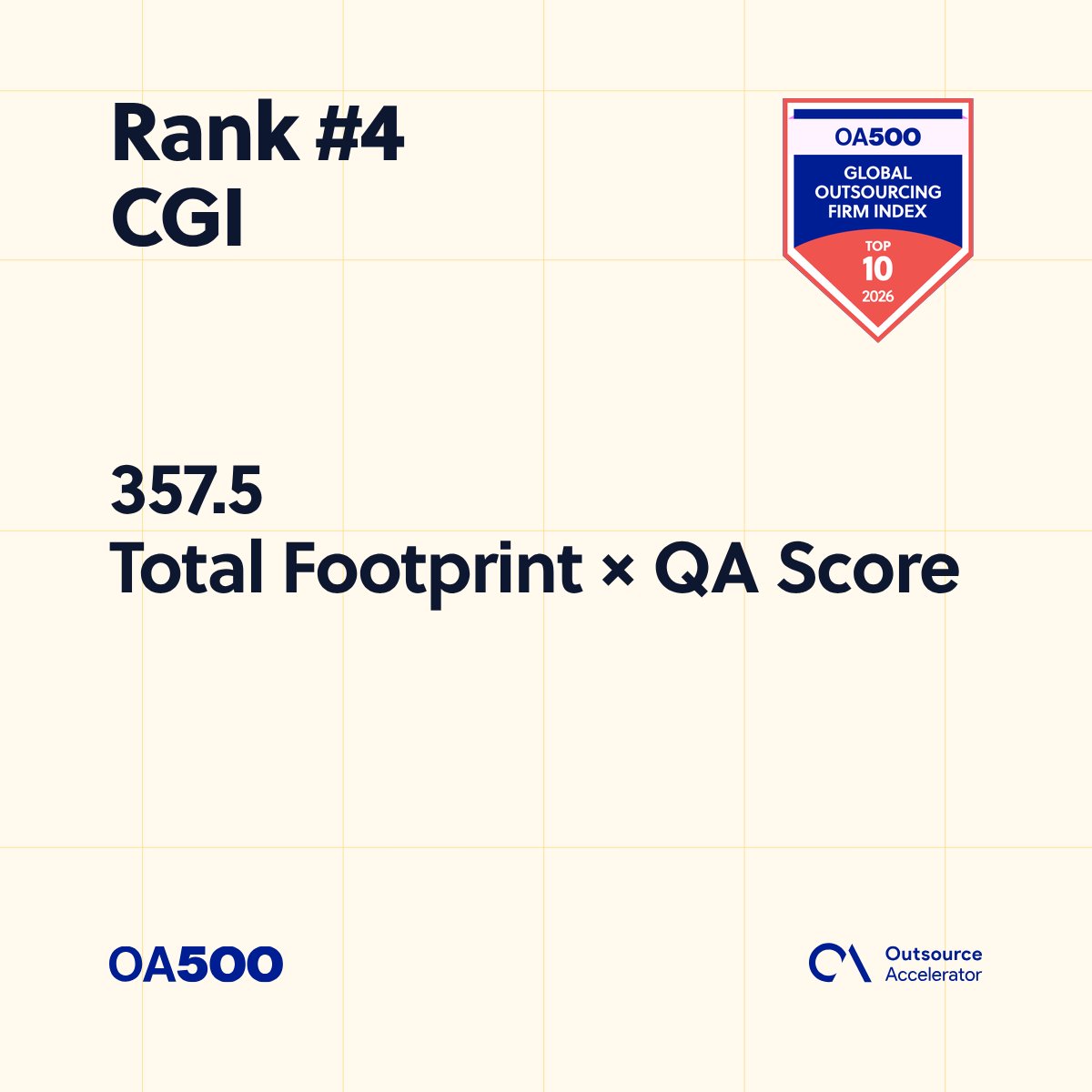 Rank #4
CGI

OA500
GLOBAL OUTSOURCING FIRM INDEX
TOP
10
2026

357.5
Total Footprint × QA Score

OA500

Outsource Accelerator